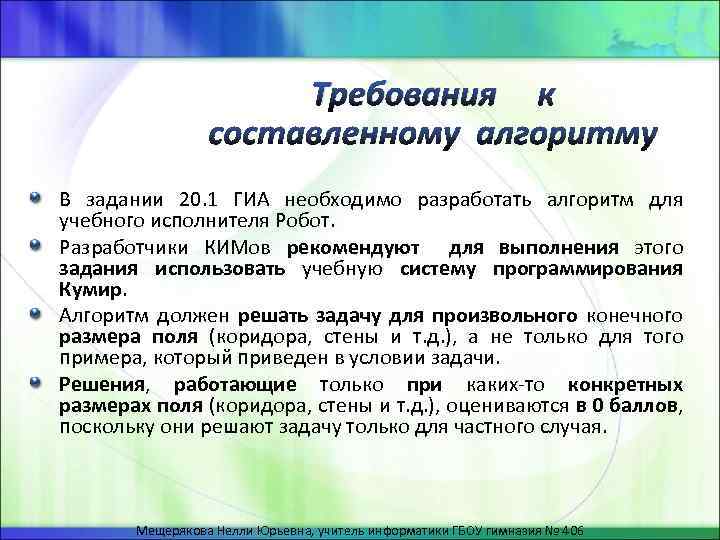 Требования к составленному алгоритму

В задании 20.1 ГИА необходимо разработать алгоритм для учебного исполнителя Робот.

Разработчики КИМов рекомендуют для выполнения этого задания использовать учебную систему программирования Кумир.

Алгоритм должен решать задачу для произвольного конечного размера поля (коридора, стены и т.д.), а не только для того примера, который приведен в условии задачи.

Решения, работающие только при каких-то конкретных размерах поля (коридора, стены и т.д.), оцениваются в 0 баллов, поскольку они решают задачу только для частного случая.

Мещерякова Нелли Юрьевна, учитель информатики ГБОУ гимназия №406